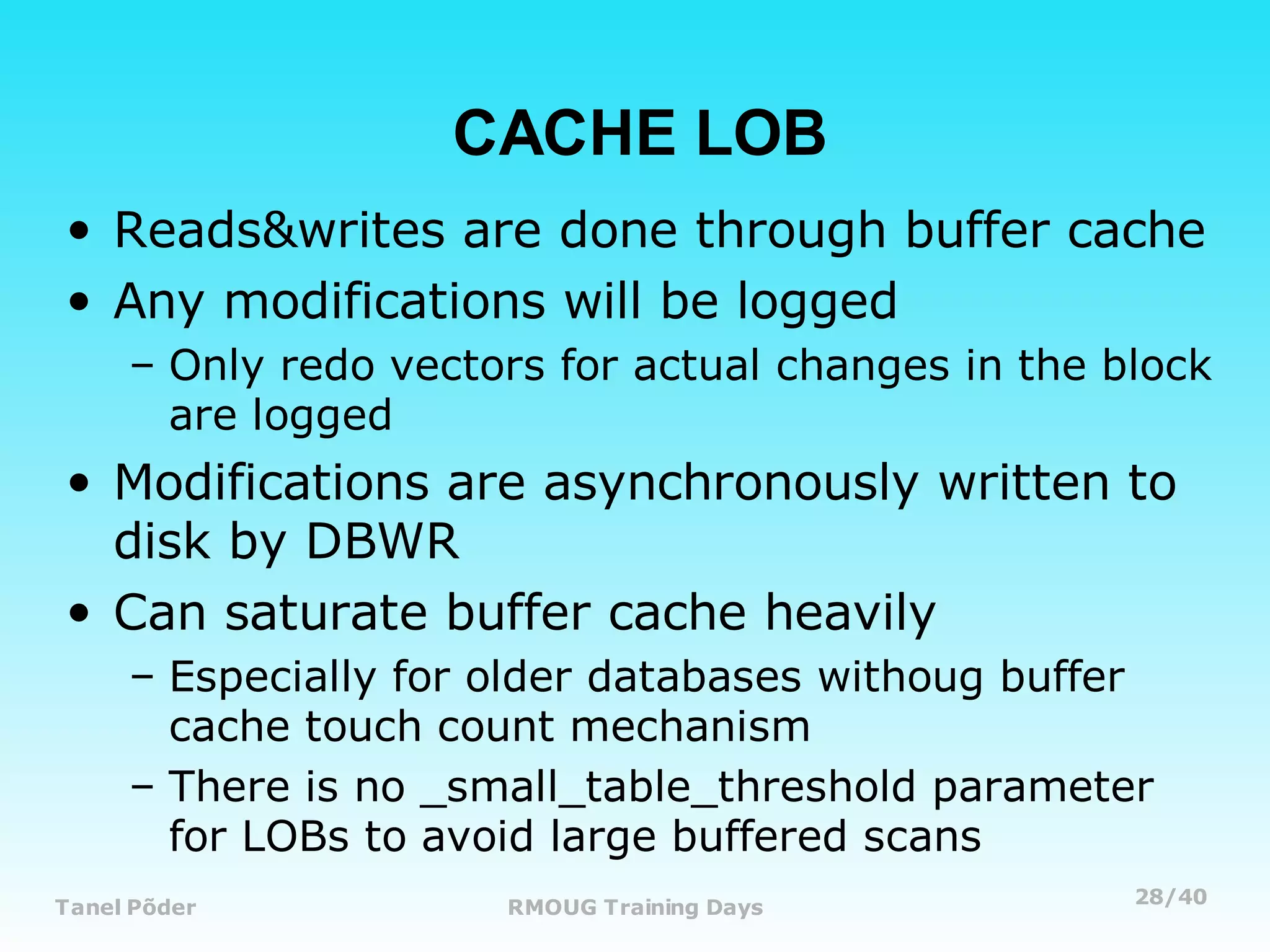 CACHE LOB

• Reads&writes are done through buffer cache
• Any modifications will be logged
– Only redo vectors for actual changes in the block are logged
• Modifications are asynchronously written to disk by DBWR
• Can saturate buffer cache heavily
– Especially for older databases withoug buffer cache touch count mechanism
– There is no _small_table_threshold parameter for LOBs to avoid large buffered scans

Tanel Põder
RMOUG Training Days
28/40